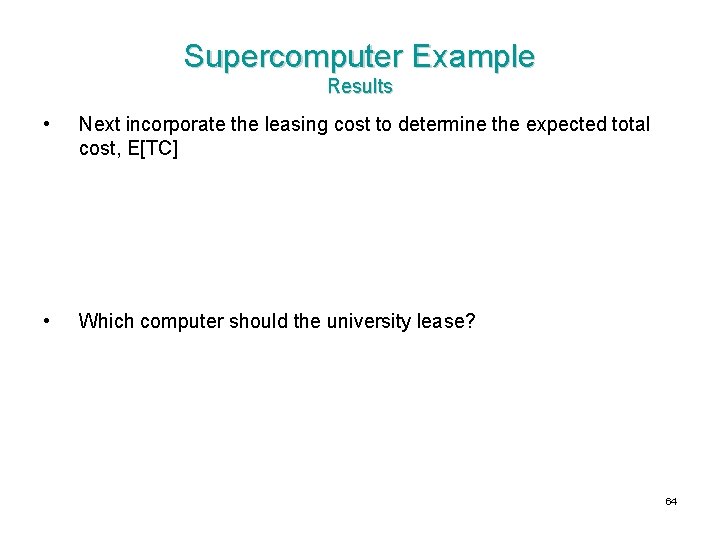 Supercomputer Example
Results

• Next incorporate the leasing cost to determine the expected total cost, E[TC]

• Which computer should the university lease?

64